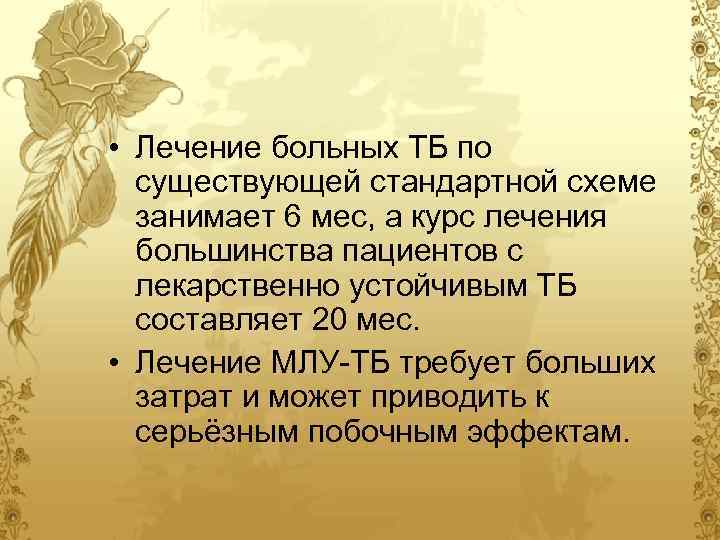 • Лечение больных ТБ по существующей стандартной схеме занимает 6 мес, а курс лечения большинства пациентов с лекарственно устойчивым ТБ составляет 20 мес.

• Лечение МЛУ-ТБ требует больших затрат и может приводить к серьёзным побочным эффектам.